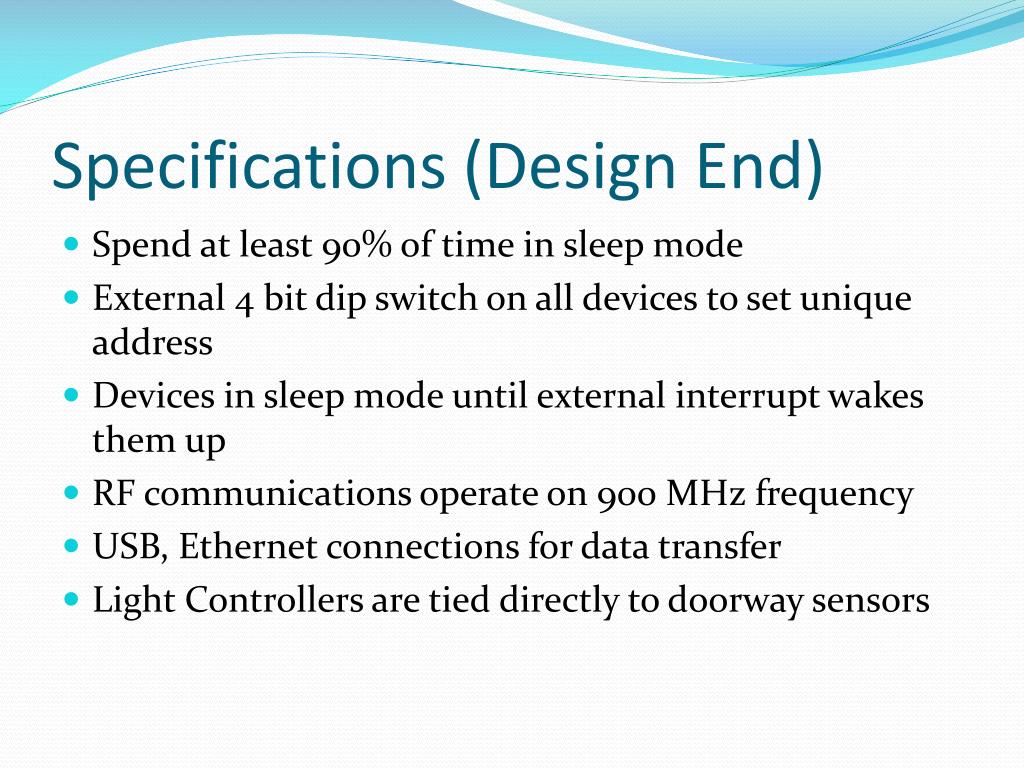 Specifications (Design End)

- Spend at least 90% of time in sleep mode
- External 4 bit dip switch on all devices to set unique address
- Devices in sleep mode until external interrupt wakes them up
- RF communications operate on 900 MHz frequency
- USB, Ethernet connections for data transfer
- Light Controllers are tied directly to doorway sensors